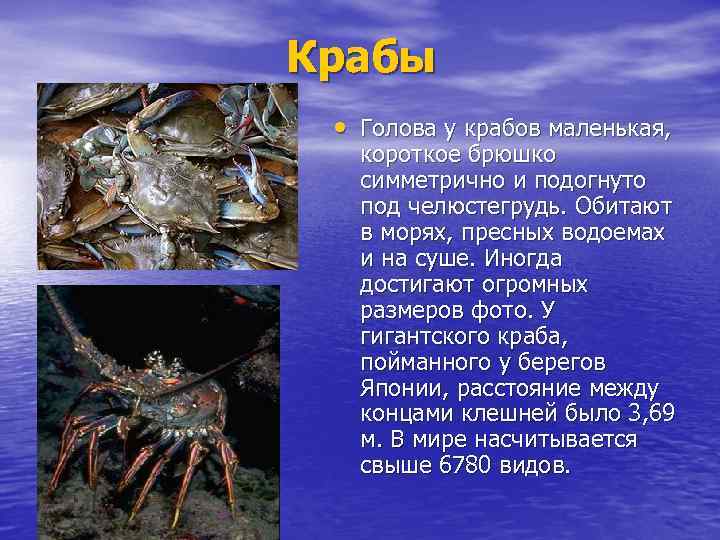 Крабы

• Голова у крабов маленькая, короткое брюшко симметрично и подогнуто под челюстегрудь. Обитают в морях, пресных водоемах и на суше. Иногда достигают огромных размеров фото. У гигантского краба, пойманного у берегов Японии, расстояние между концами клешней было 3,69 м. В мире насчитывается свыше 6780 видов.